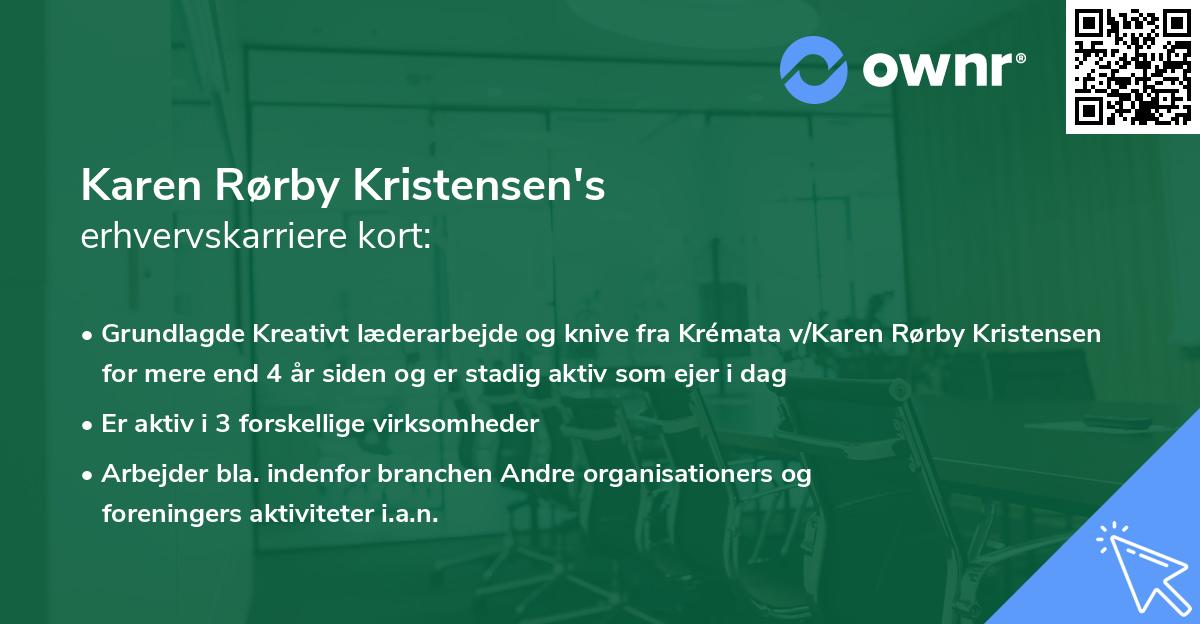 ownr®

Karen Rørby Kristensen's
erhvervskarriere kort:

• Grundlagde Kreativt læderarbejde og knive fra Krémata v/Karen Rørby Kristensen for mere end 4 år siden og er stadig aktiv som ejer i dag

• Er aktiv i 3 forskellige virksomheder

• Arbejder bla. indenfor branchen Andre organisationers og foreningers aktiviteter i.a.n.